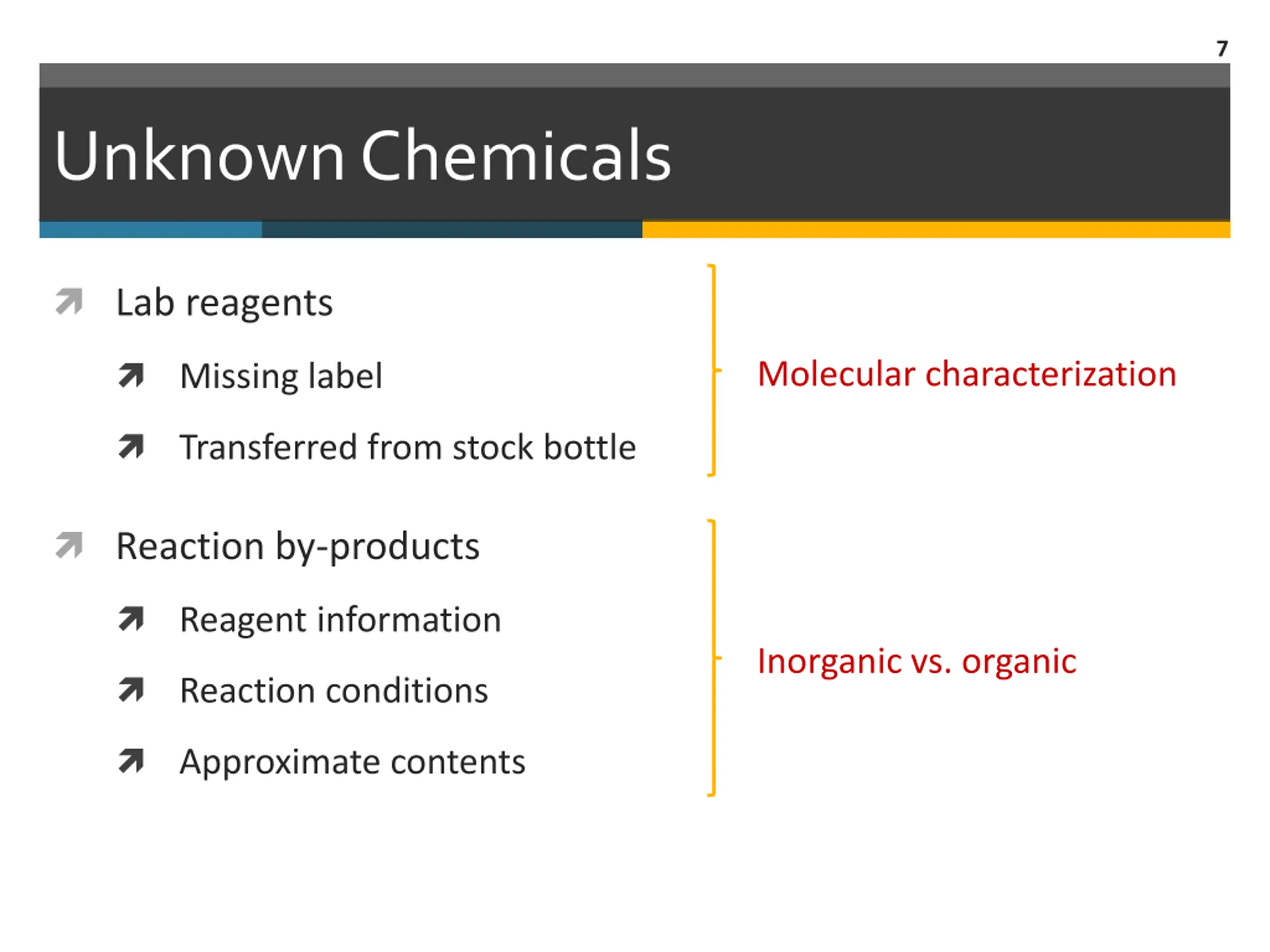 7

Unknown Chemicals

Lab reagents

Missing label

Transferred from stock bottle

Molecular characterization

Reaction by-products

Reagent information

Reaction conditions

Approximate contents

Inorganic vs. organic